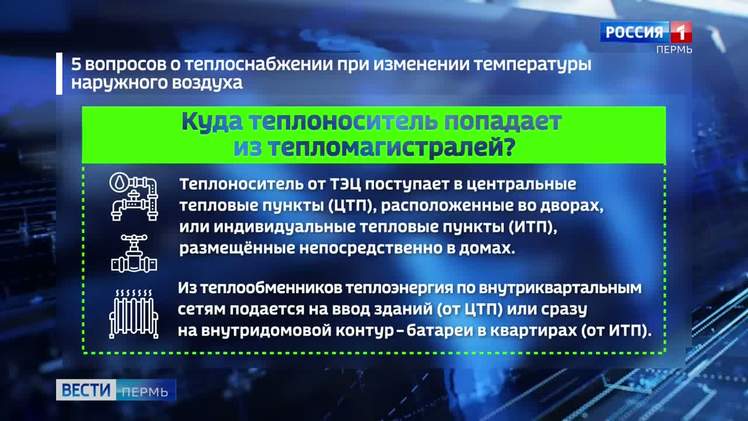 РОССИЯ 1
ПЕРМЬ

5 вопросов о теплоснабжении при изменении температуры наружного воздуха

Куда теплоноситель попадает из тепломагистралей?

Теплоноситель от ТЭЦ поступает в центральные тепловые пункты (ЦТП), расположенные во дворах, или индивидуальные тепловые пункты (ИТП), размещённые непосредственно в домах.

Из теплообменников теплоэнергия по внутриквартальным сетям подается на ввод зданий (от ЦТП) или сразу на внутридомовой контур – батареи в квартирах (от ИТП).

ВЕСТИ ПЕРМЬ